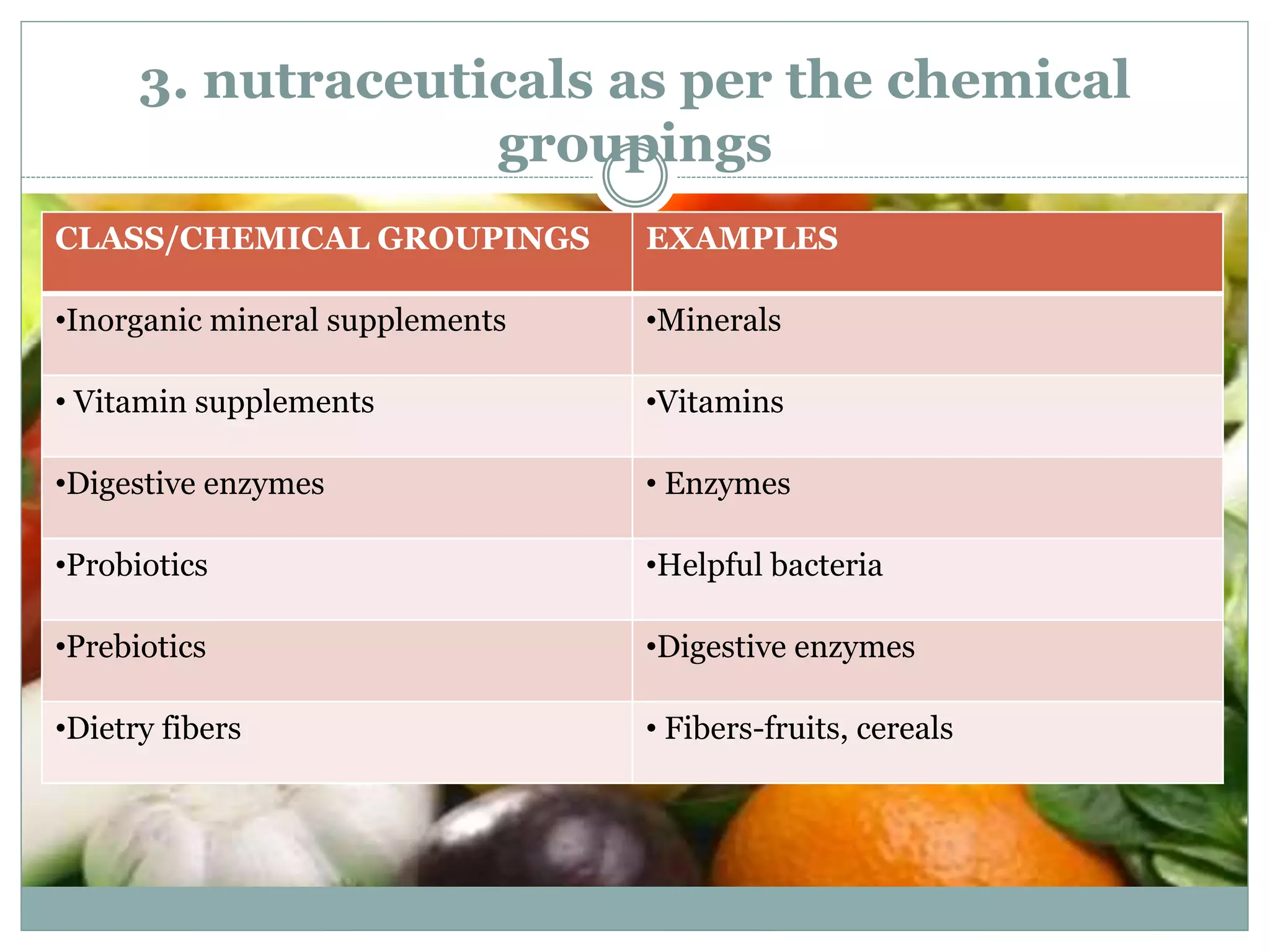 3. nutraceuticals as per the chemical groupings

| CLASS/CHEMICAL GROUPINGS | EXAMPLES |
|---|---|
| •Inorganic mineral supplements | •Minerals |
| • Vitamin supplements | •Vitamins |
| •Digestive enzymes | • Enzymes |
| •Probiotics | •Helpful bacteria |
| •Prebiotics | •Digestive enzymes |
| •Dietry fibers | • Fibers-fruits, cereals |